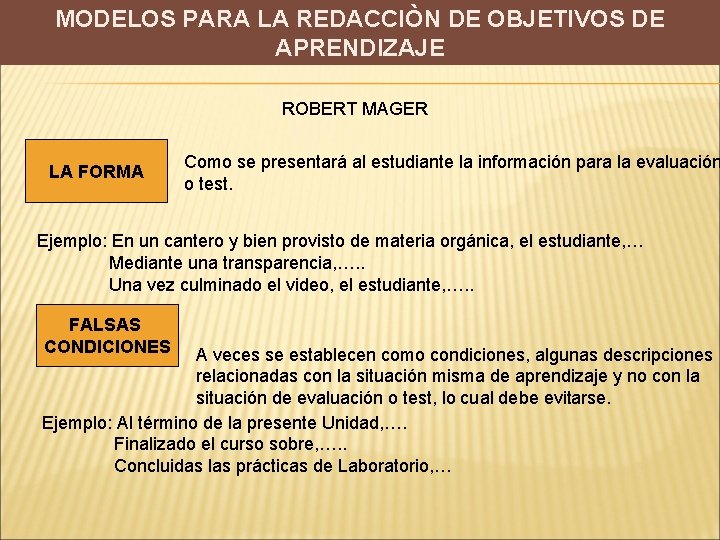 MODELOS PARA LA REDACCIÒN DE OBJETIVOS DE APRENDIZAJE

ROBERT MAGER

LA FORMA

Como se presentará al estudiante la información para la evaluación o test.

Ejemplo: En un cantero y bien provisto de materia orgánica, el estudiante,…
Mediante una transparencia,…..
Una vez culminado el video, el estudiante,…..

FALSAS CONDICIONES

A veces se establecen como condiciones, algunas descripciones relacionadas con la situación misma de aprendizaje y no con la situación de evaluación o test, lo cual debe evitarse.

Ejemplo: Al término de la presente Unidad,….
Finalizado el curso sobre,…..
Concluidas las prácticas de Laboratorio,…